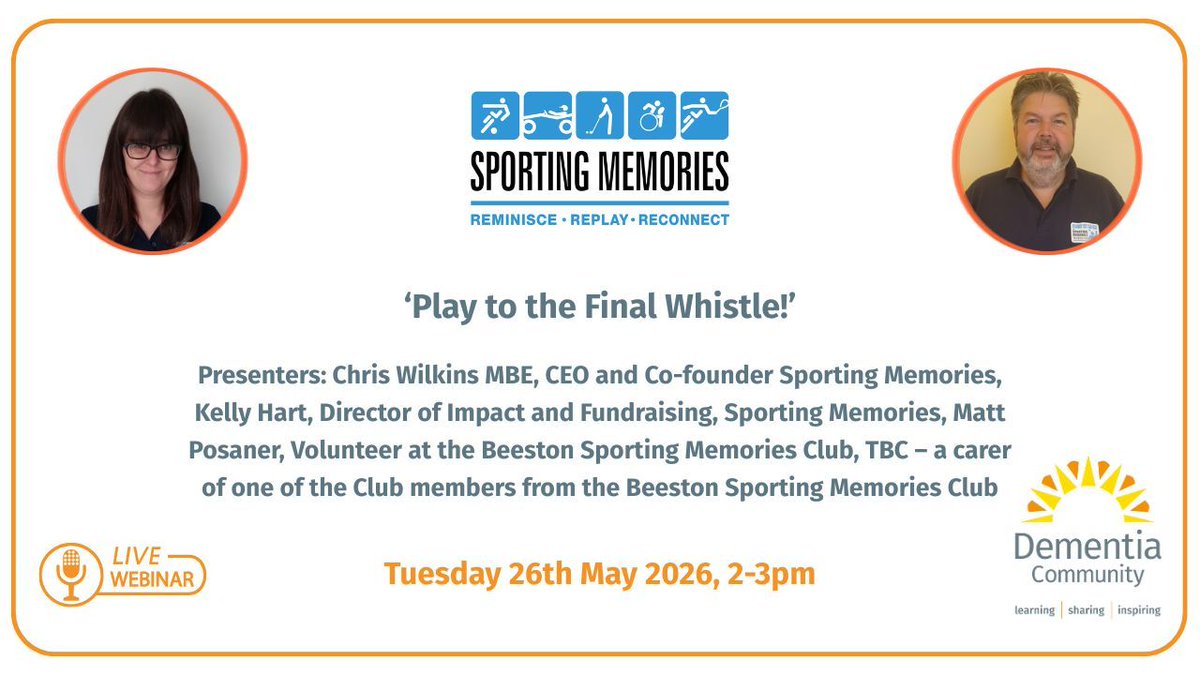 SPORTING MEMORIES
REMINISCE · REPLAY · RECONNECT

'Play to the Final Whistle!'

Presenters: Chris Wilkins MBE, CEO and Co-founder Sporting Memories, Kelly Hart, Director of Impact and Fundraising, Sporting Memories, Matt Posaner, Volunteer at the Beeston Sporting Memories Club, TBC – a carer of one of the Club members from the Beeston Sporting Memories Club

LIVE WEBINAR

Tuesday 26th May 2026, 2-3pm

Dementia Community
learning | sharing | inspiring